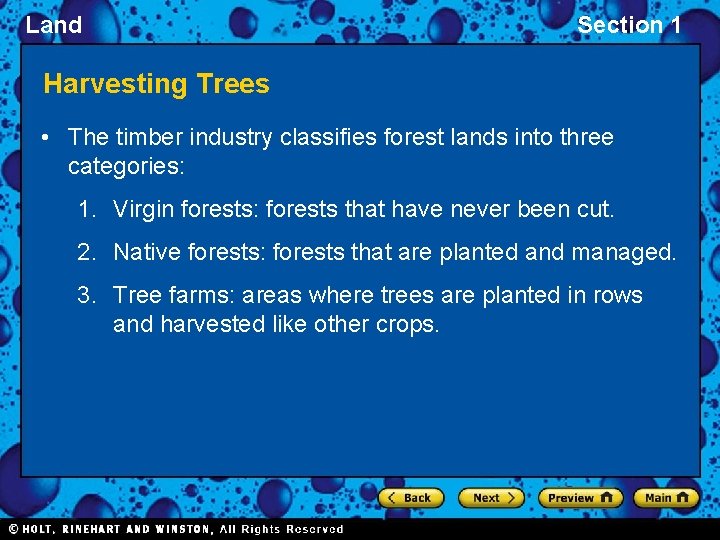 Land

Section 1

Harvesting Trees

• The timber industry classifies forest lands into three categories:

1. Virgin forests: forests that have never been cut.

2. Native forests: forests that are planted and managed.

3. Tree farms: areas where trees are planted in rows and harvested like other crops.

Back Next Preview Main

© HOLT, RINEHART AND WINSTON, All Rights Reserved